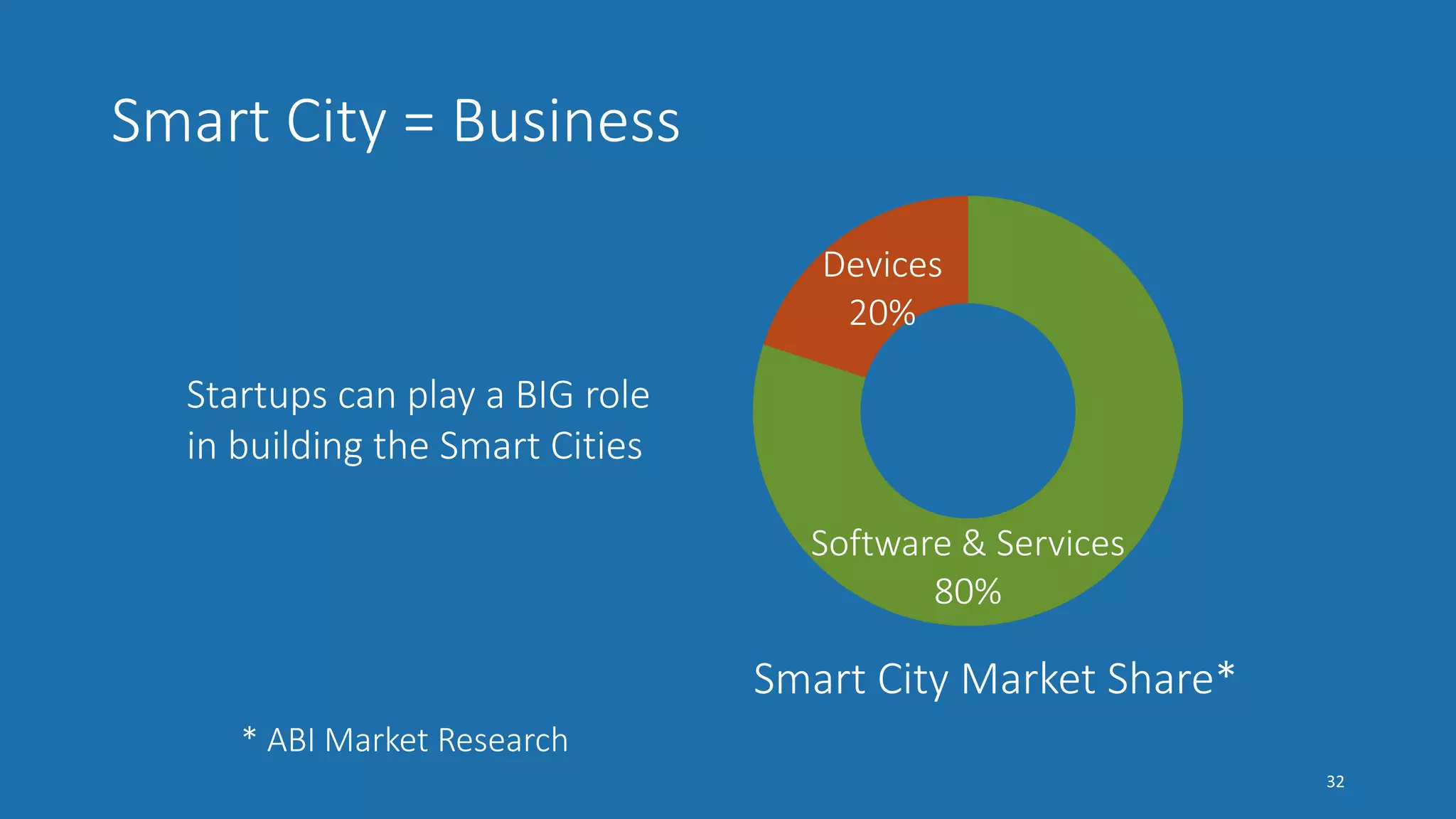 Smart City = Business

Startups can play a BIG role in building the Smart Cities

Devices
20%

Software & Services
80%

Smart City Market Share*

* ABI Market Research

32